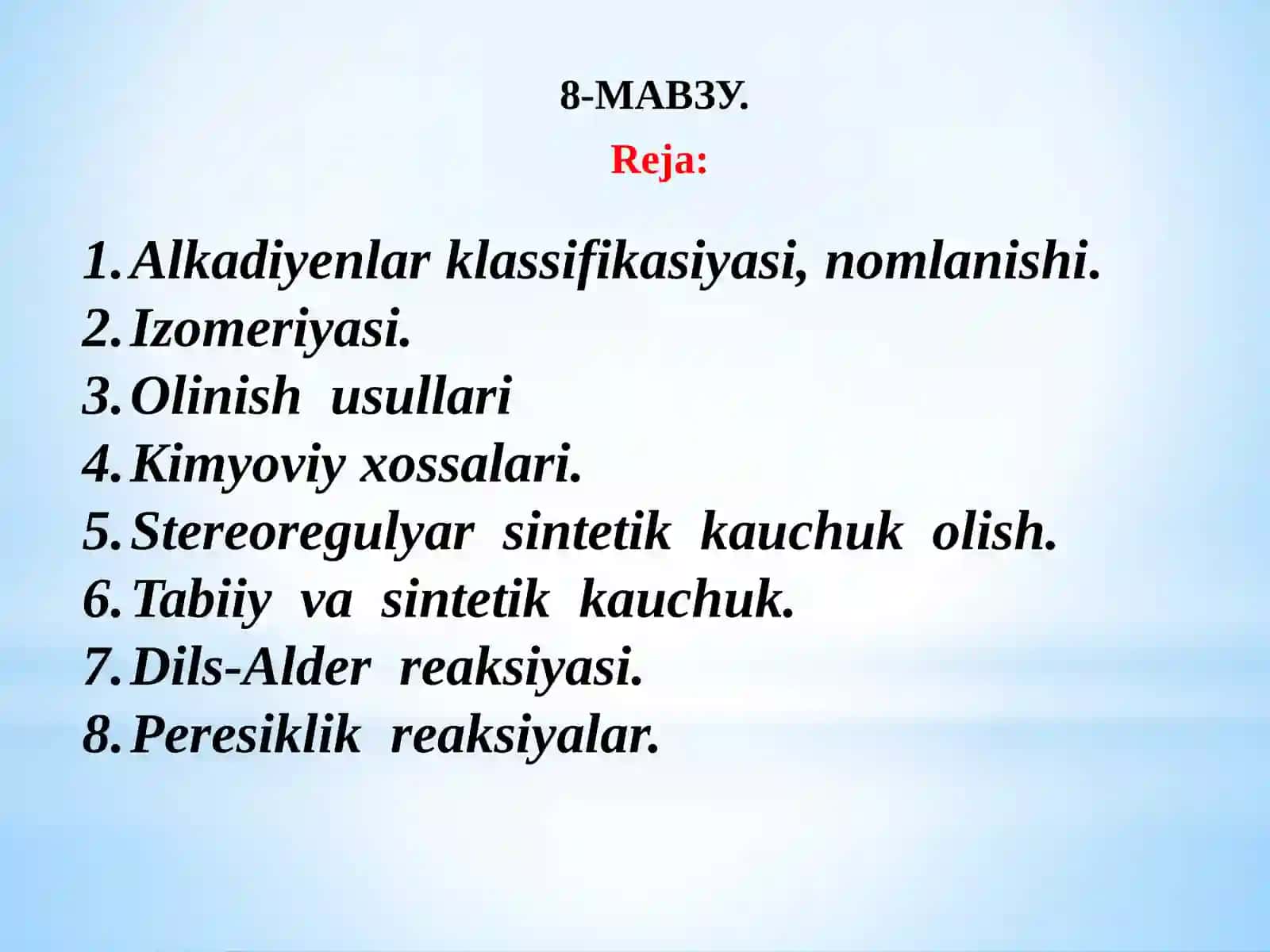 8-МАВЗУ.

Reja:

1. Alkadiyenlar klassifikasiyasi, nomlanishi.
2. Izomeriyasi.
3. Olinish usullari
4. Kimyoviy xossalari.
5. Stereoregulyar sintetik kauchuk olish.
6. Tabiiy va sintetik kauchuk.
7. Dils-Alder reaksiyasi.
8. Peresiklik reaksiyalar.